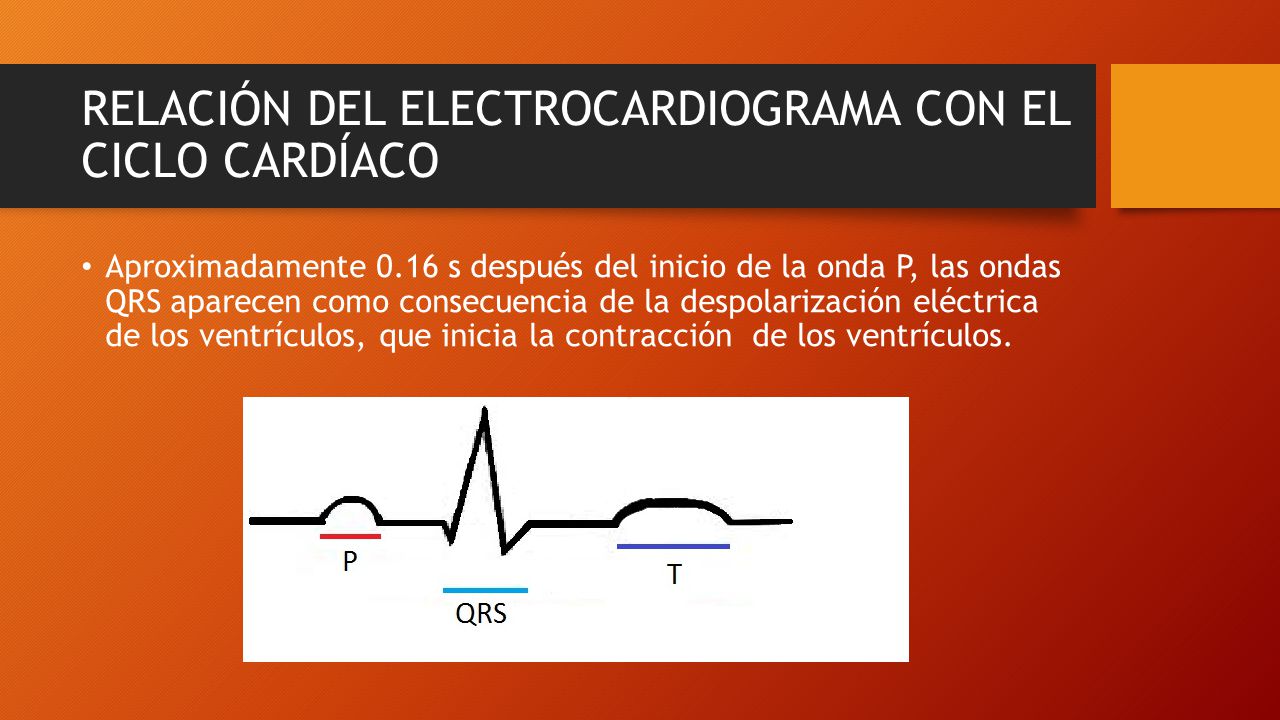 RELACIÓN DEL ELECTROCARDIOGRAMA CON EL CICLO CARDÍACO

• Aproximadamente 0.16 s después del inicio de la onda P, las ondas QRS aparecen como consecuencia de la despolarización eléctrica de los ventrículos, que inicia la contracción de los ventrículos.

P

QRS

T